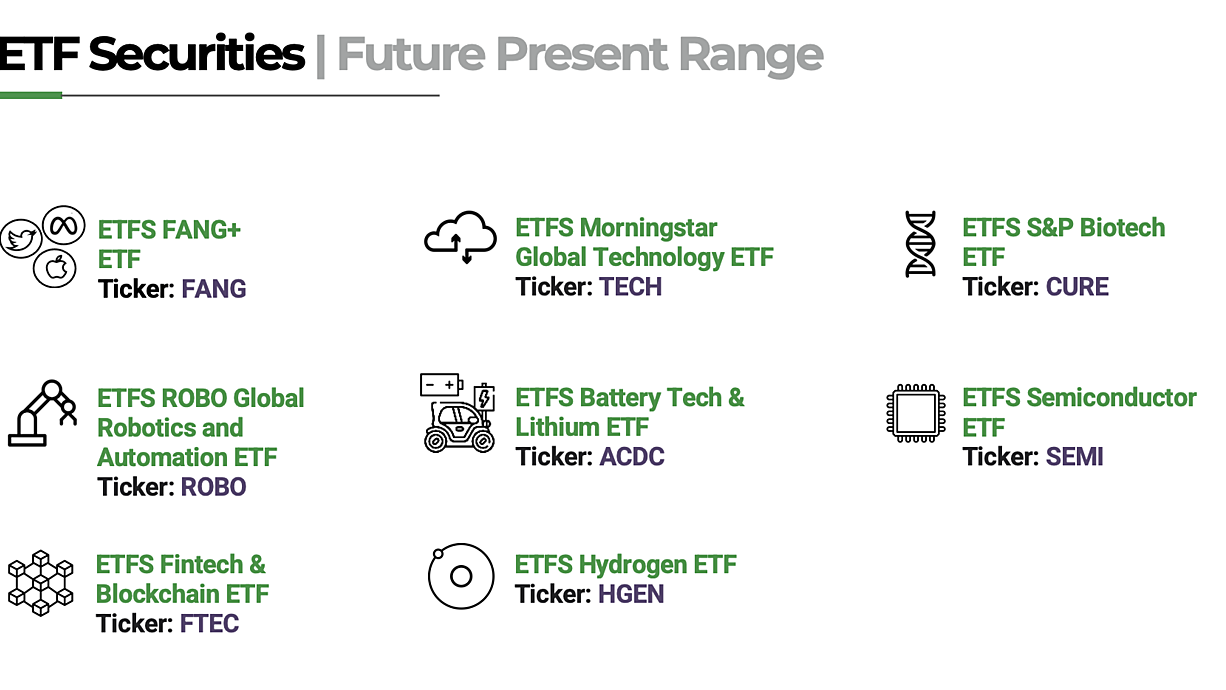 ETF Securities | Future Present Range

ETFS FANG+ ETF
Ticker: FANG

ETFS Morningstar Global Technology ETF
Ticker: TECH

ETFS S&P Biotech ETF
Ticker: CURE

ETFS ROBO Global Robotics and Automation ETF
Ticker: ROBO

ETFS Battery Tech & Lithium ETF
Ticker: ACDC

ETFS Semiconductor ETF
Ticker: SEMI

ETFS Fintech & Blockchain ETF
Ticker: FTEC

ETFS Hydrogen ETF
Ticker: HGEN